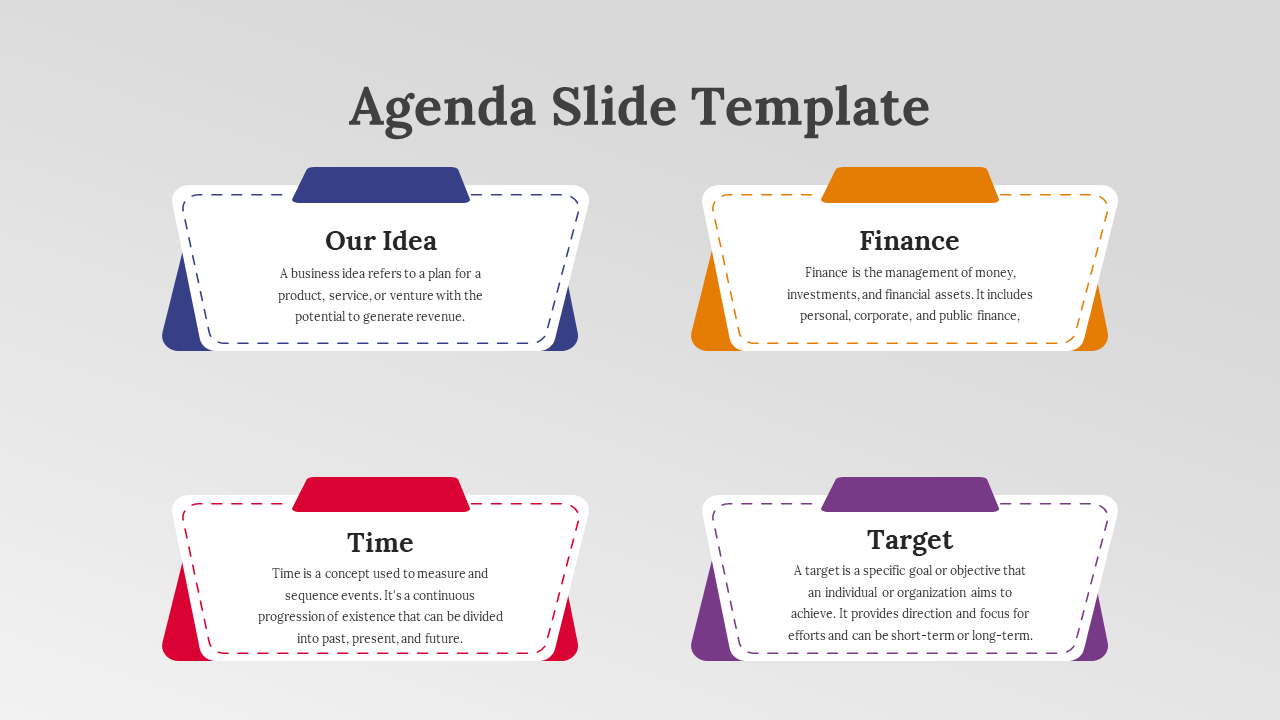 Agenda Slide Template

Our Idea

A business idea refers to a plan for a product, service, or venture with the potential to generate revenue.

Finance

Finance is the management of money, investments, and financial assets. It includes personal, corporate, and public finance,

Time

Time is a concept used to measure and sequence events. It's a continuous progression of existence that can be divided into past, present, and future.

Target

A target is a specific goal or objective that an individual or organization aims to achieve. It provides direction and focus for efforts and can be short-term or long-term.